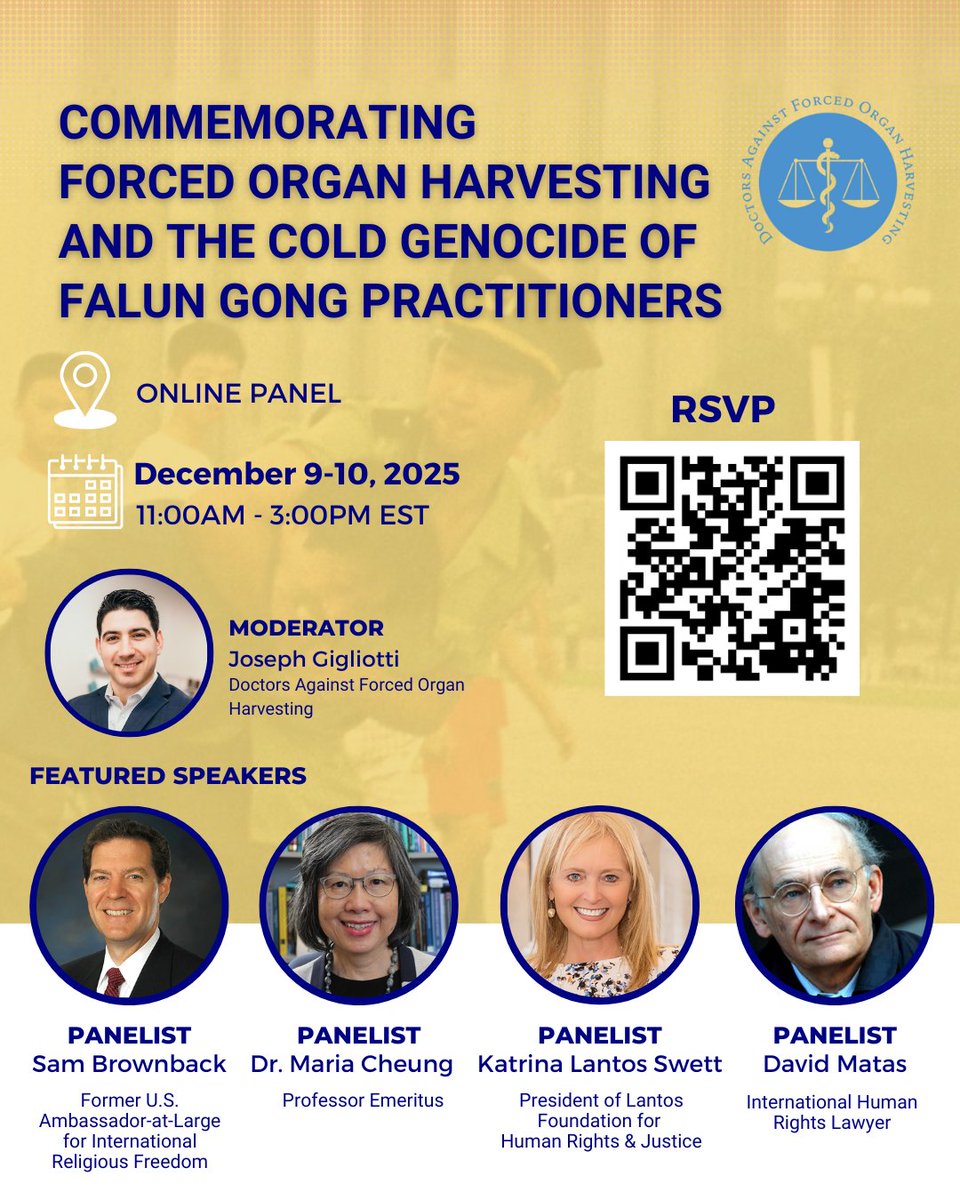 COMMEMORATING FORCED ORGAN HARVESTING AND THE COLD GENOCIDE OF FALUN GONG PRACTITIONERS

DOCTORS AGAINST FORCED ORGAN HARVESTING

ONLINE PANEL

December 9-10, 2025
11:00AM - 3:00PM EST

RSVP

MODERATOR
Joseph Gigliotti
Doctors Against Forced Organ Harvesting

FEATURED SPEAKERS

PANELIST
Sam Brownback
Former U.S. Ambassador-at-Large for International Religious Freedom

PANELIST
Dr. Maria Cheung
Professor Emeritus

PANELIST
Katrina Lantos Swett
President of Lantos Foundation for Human Rights & Justice

PANELIST
David Matas
International Human Rights Lawyer